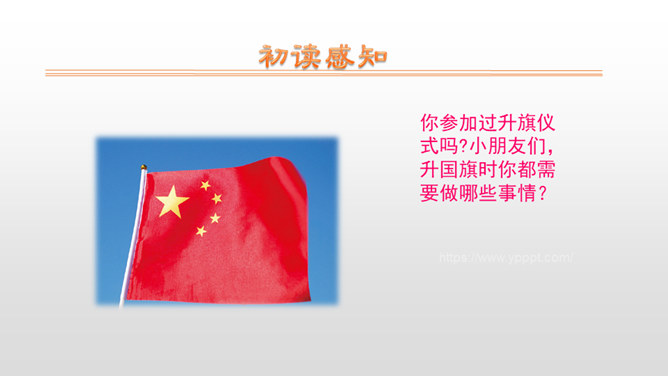 初读感知

你参加过升旗仪式吗?小朋友们,升国旗时你都需要做哪些事情?

https://www.ypppt.com/